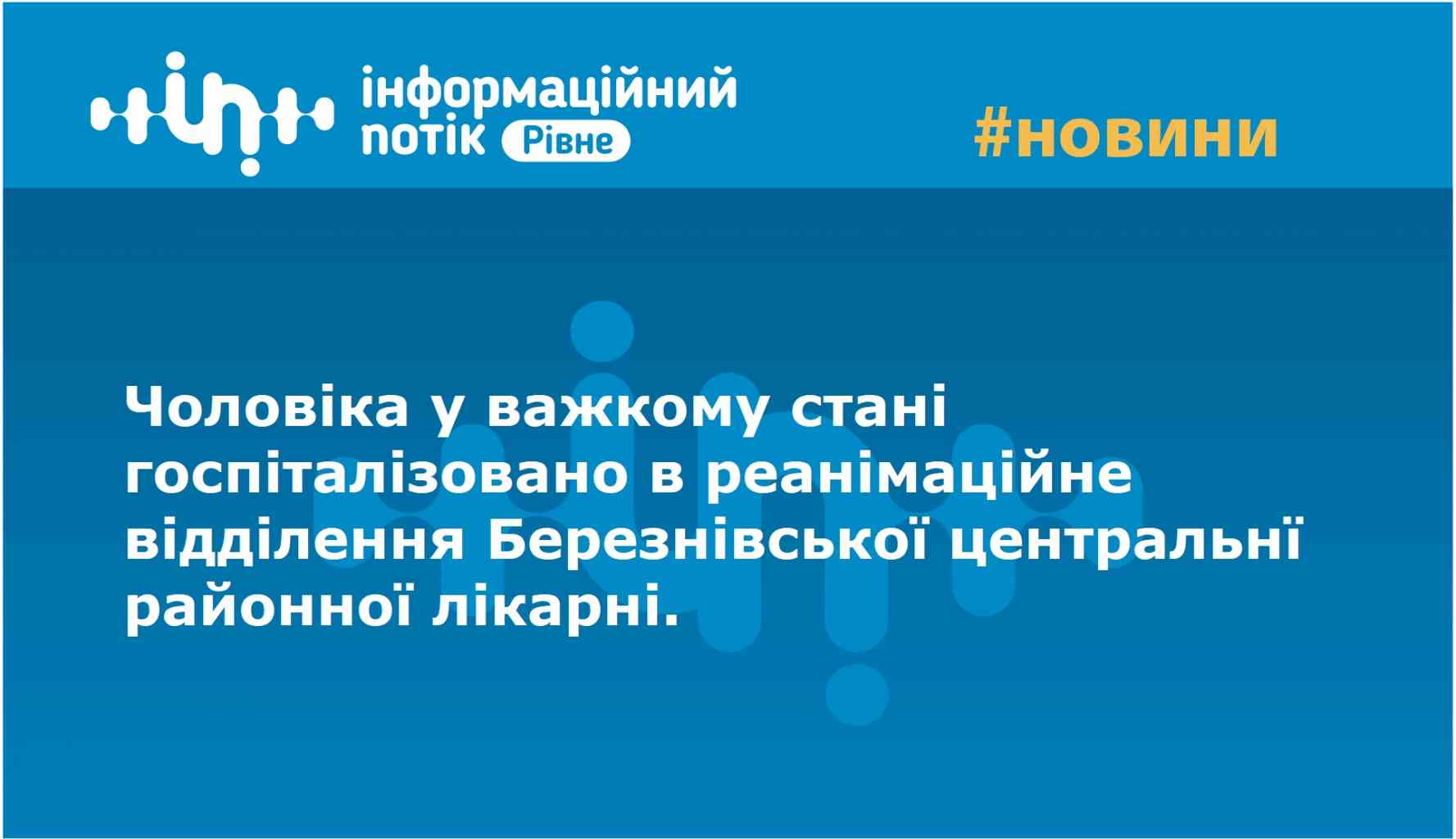 інформаційний потік Рівне

#новини

Чоловіка у важкому стані госпіталізовано в реанімаційне відділення Березнівської центральні районної лікарні.